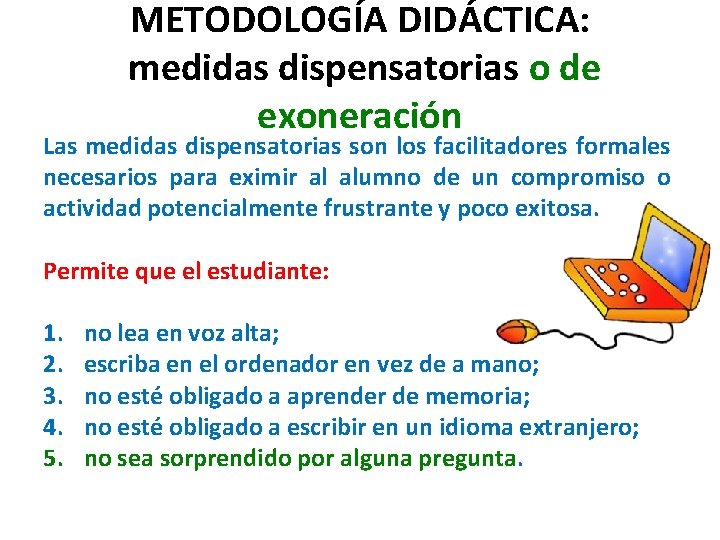 METODOLOGÍA DIDÁCTICA: medidas dispensatorias o de exoneración

Las medidas dispensatorias son los facilitadores formales necesarios para eximir al alumno de un compromiso o actividad potencialmente frustrante y poco exitosa.

Permite que el estudiante:

1. no lea en voz alta;
2. escriba en el ordenador en vez de a mano;
3. no esté obligado a aprender de memoria;
4. no esté obligado a escribir en un idioma extranjero;
5. no sea sorprendido por alguna pregunta.